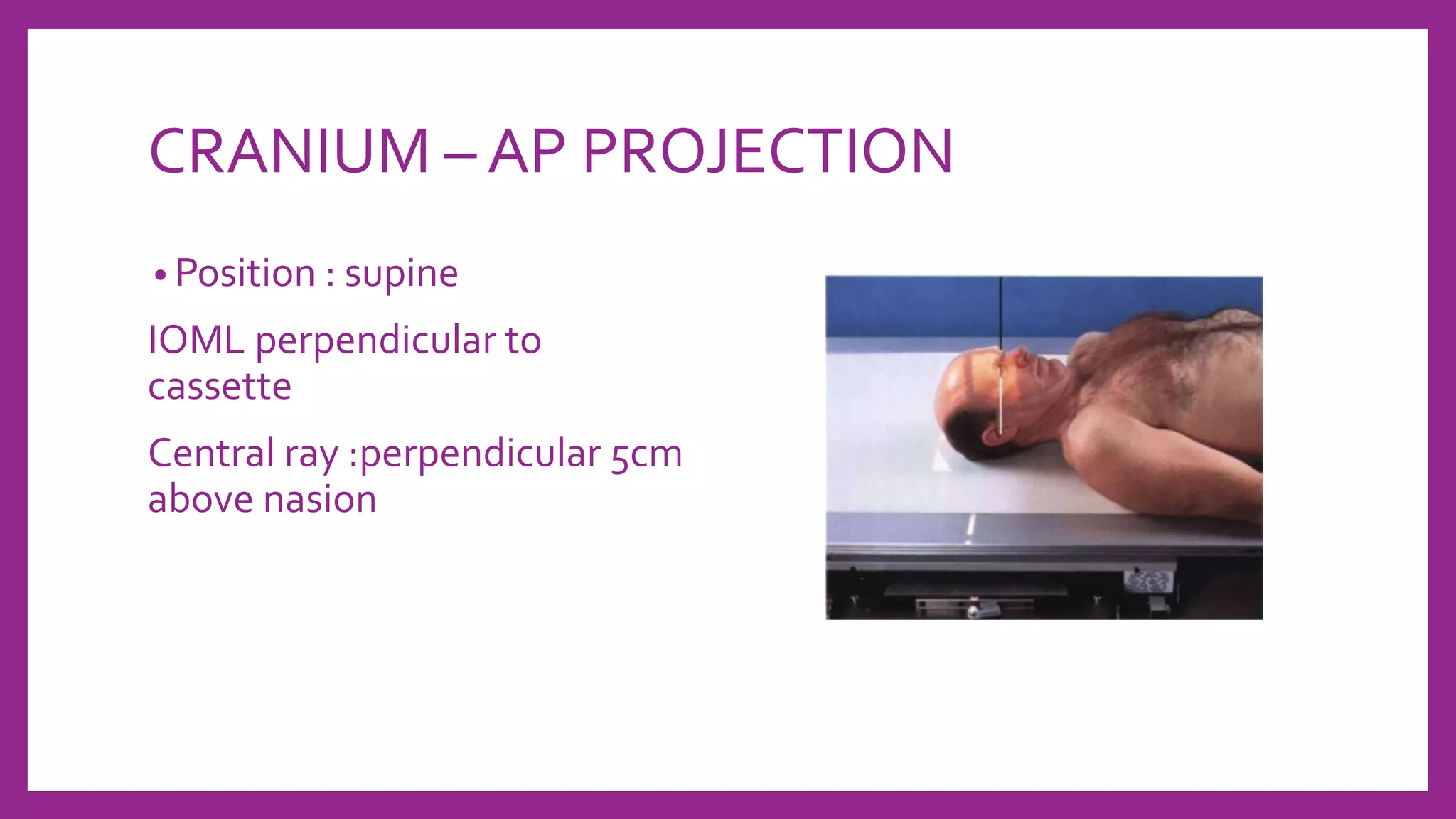 CRANIUM – AP PROJECTION

• Position : supine

IOML perpendicular to cassette

Central ray :perpendicular 5cm above nasion